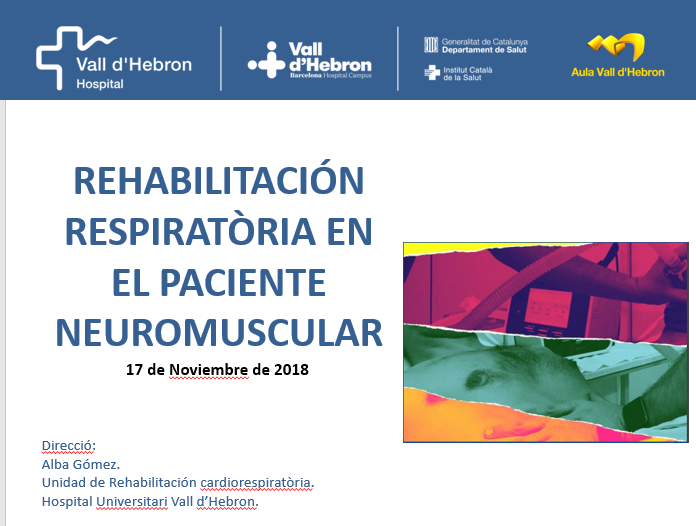 Vall d'Hebron Hospital

Vall d'Hebron Barcelona Hospital Campus

Generalitat de Catalunya Departament de Salut

Institut Català de la Salut

Aula Vall d'Hebron

REHABILITACIÓN RESPIRATÒRIA EN EL PACIENTE NEUROMUSCULAR

17 de Noviembre de 2018

Direcció:
Alba Gómez.
Unidad de Rehabilitación cardiorespiratòria.
Hospital Universitari Vall d'Hebron.